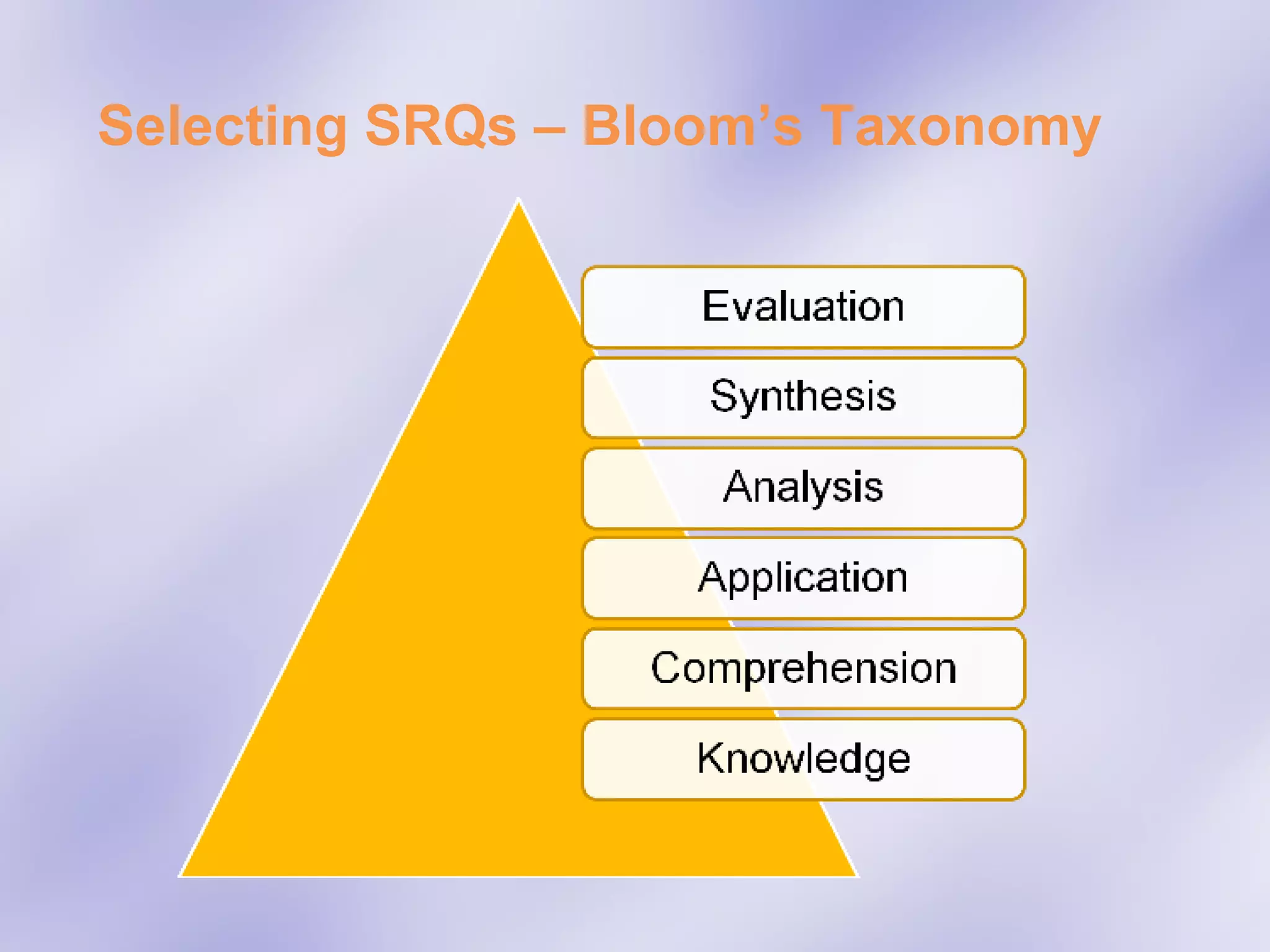 Selecting SRQs – Bloom's Taxonomy

Evaluation

Synthesis

Analysis

Application

Comprehension

Knowledge